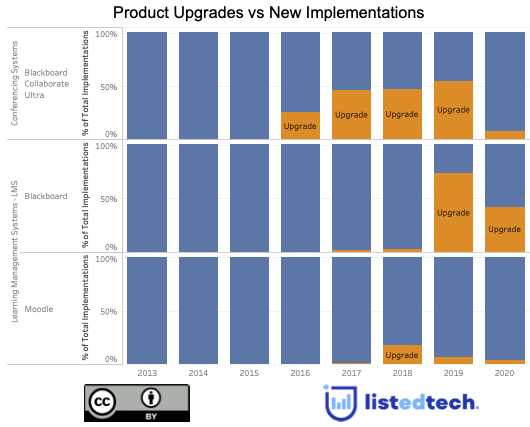 Product Upgrades vs New Implementations

Conferencing Systems

Blackboard Collaborate Ultra

% of Total Implementations

100%

50%

0%

Upgrade

Upgrade

Upgrade

Upgrade

Learning Management Systems - LMS

Blackboard

% of Total Implementations

100%

50%

0%

Upgrade

Upgrade

Moodle

% of Total Implementations

100%

50%

0%

Upgrade

2013 2014 2015 2016 2017 2018 2019 2020

cc BY

listedtech.